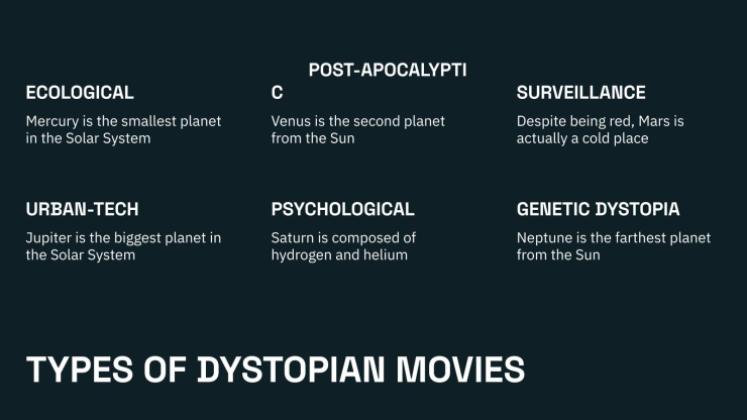 ECOLOGICAL

Mercury is the smallest planet in the Solar System

POST-APOCALYPTI
C

Venus is the second planet from the Sun

SURVEILLANCE

Despite being red, Mars is actually a cold place

URBAN-TECH

Jupiter is the biggest planet in the Solar System

PSYCHOLOGICAL

Saturn is composed of hydrogen and helium

GENETIC DYSTOPIA

Neptune is the farthest planet from the Sun

TYPES OF DYSTOPIAN MOVIES